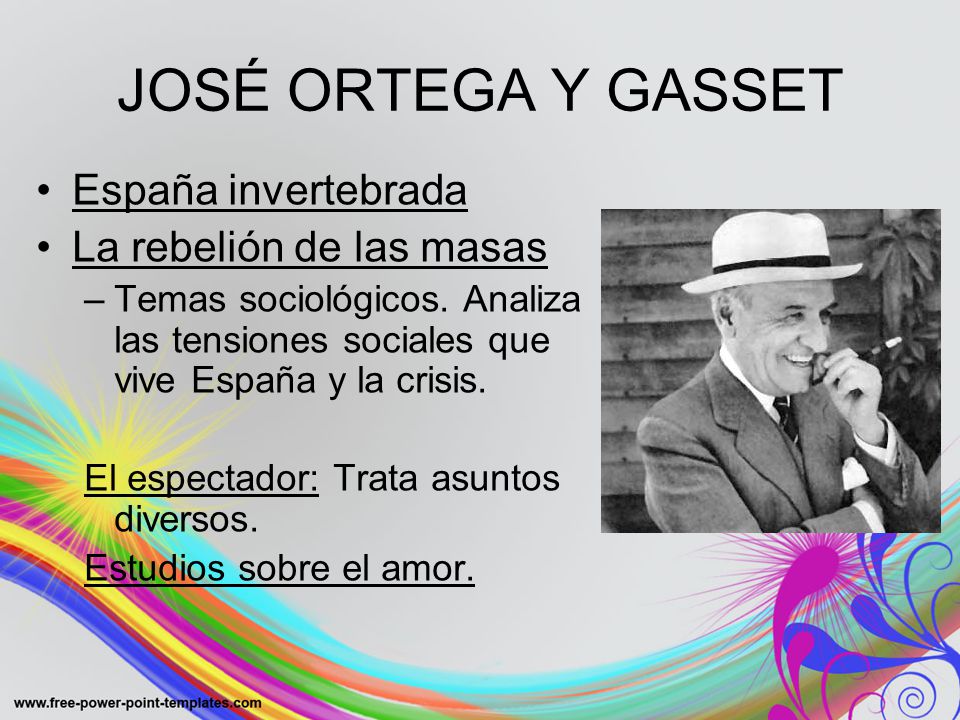 JOSÉ ORTEGA Y GASSET

• España invertebrada
• La rebelión de las masas
– Temas sociológicos. Analiza las tensiones sociales que vive España y la crisis.

El espectador: Trata asuntos diversos.
Estudios sobre el amor.

www.free-power-point-templates.com